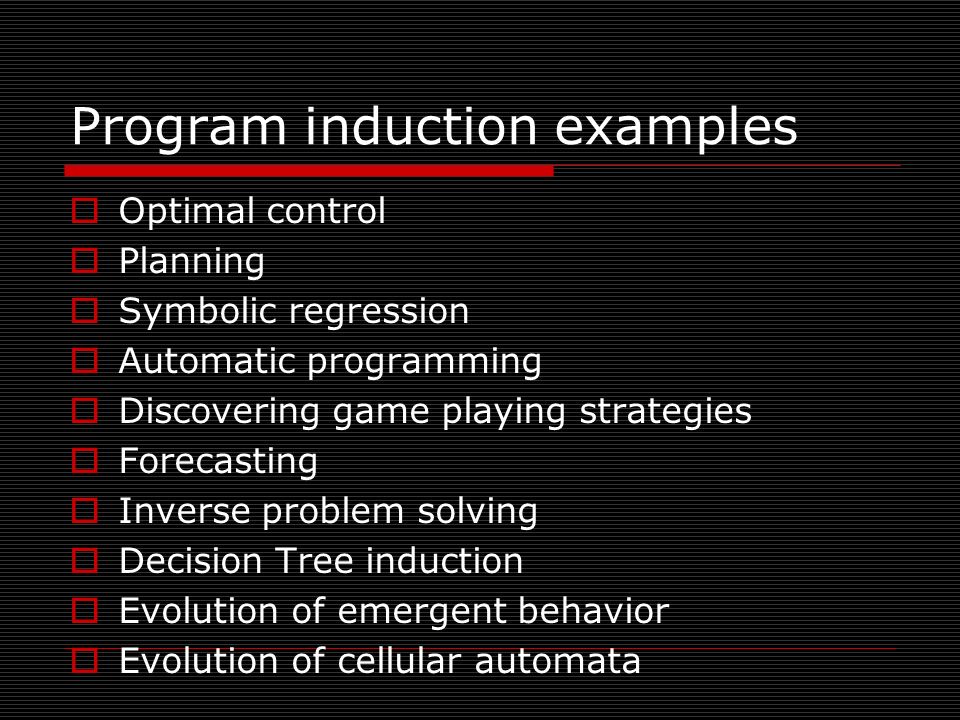 Program induction examples

Optimal control
Planning
Symbolic regression
Automatic programming
Discovering game playing strategies
Forecasting
Inverse problem solving
Decision Tree induction
Evolution of emergent behavior
Evolution of cellular automata